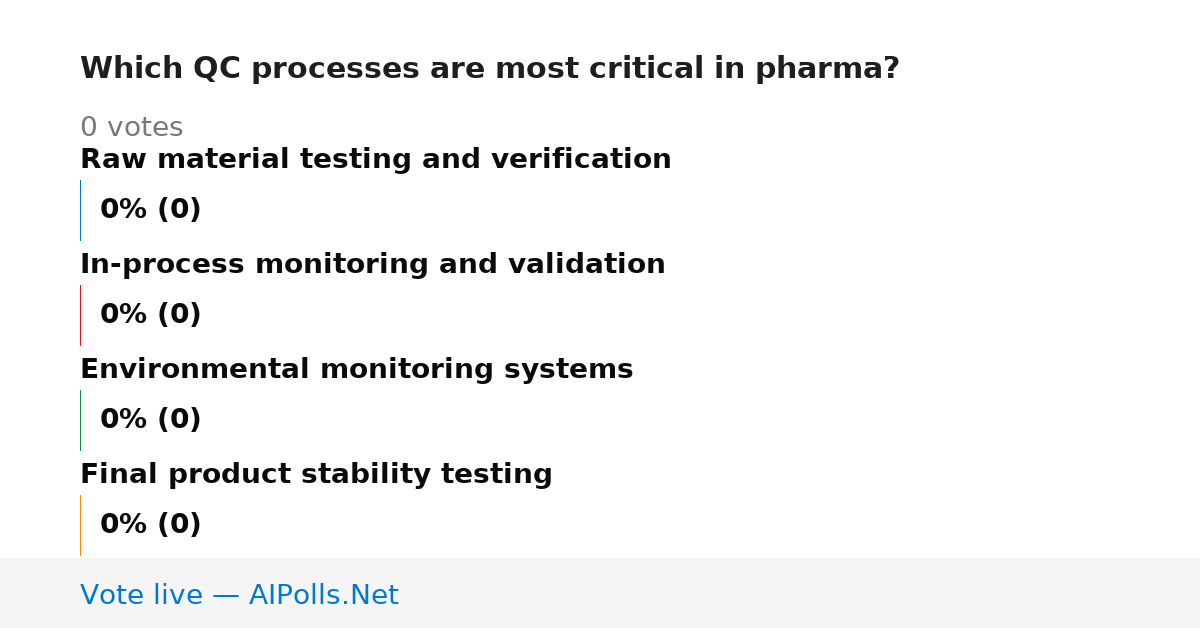 Which QC processes are most critical in pharma?

0 votes

Raw material testing and verification

0% (0)

In-process monitoring and validation

0% (0)

Environmental monitoring systems

0% (0)

Final product stability testing

0% (0)

Vote live — AIPolls.Net